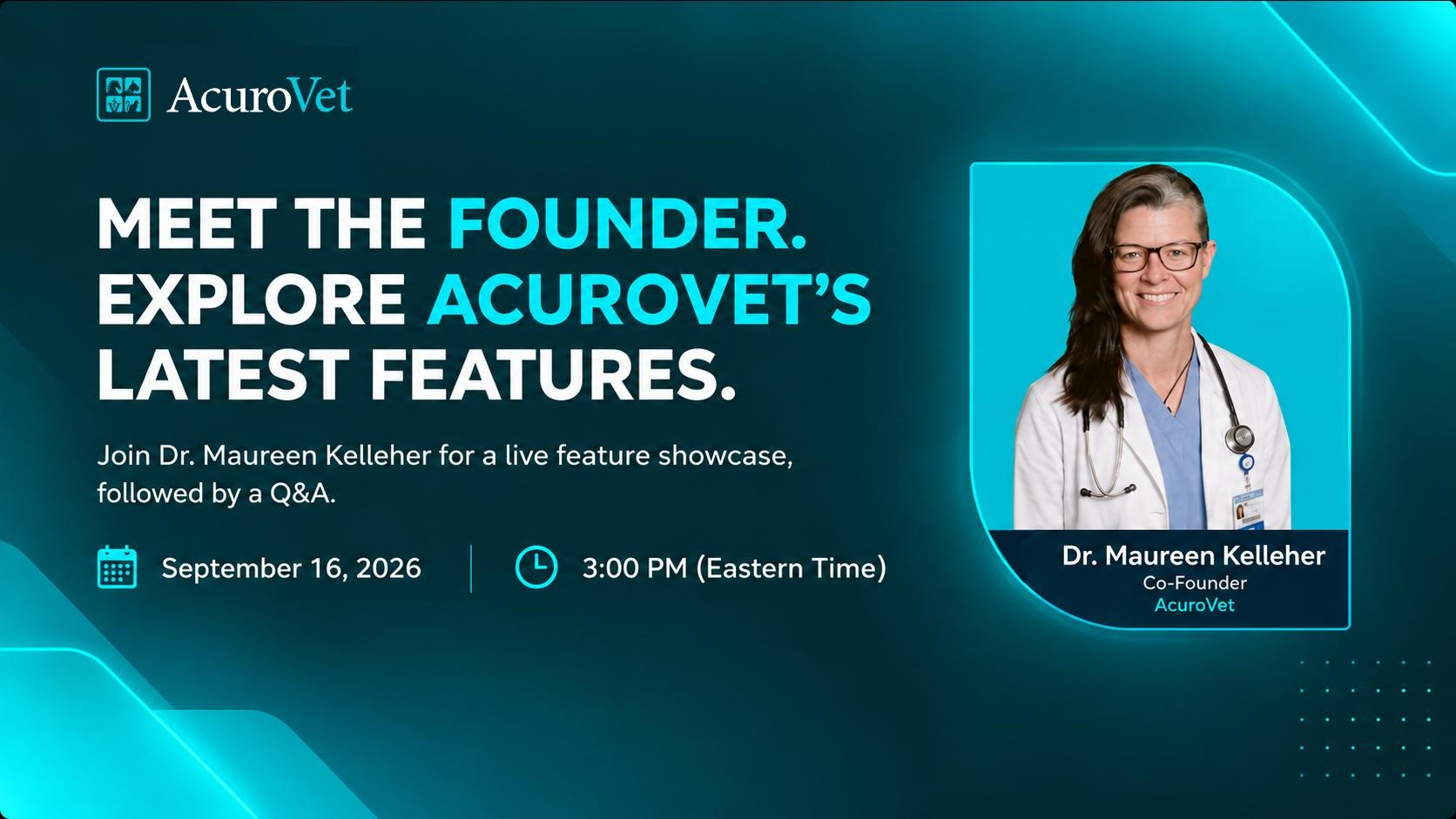 AcuroVet

MEET THE FOUNDER. EXPLORE ACUROVET'S LATEST FEATURES.

Join Dr. Maureen Kelleher for a live feature showcase, followed by a Q&A.

September 16, 2026

3:00 PM (Eastern Time)

Dr. Maureen Kelleher
Co-Founder
AcuroVet